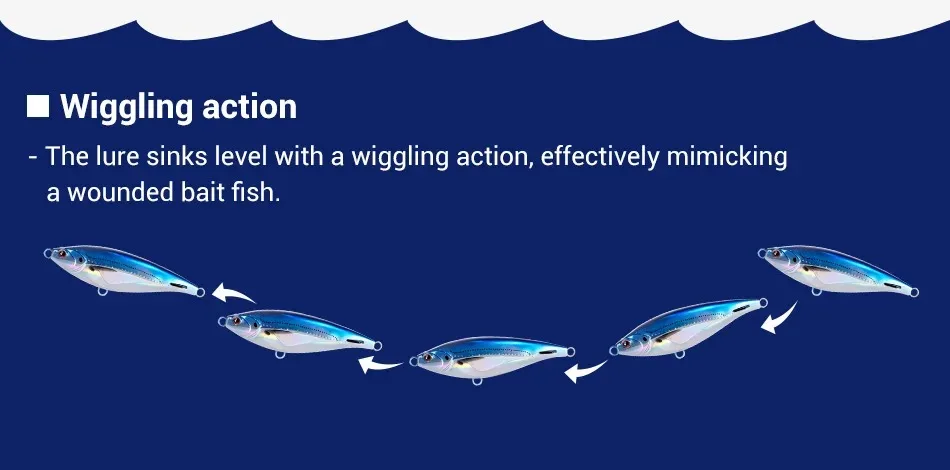 ■ Wiggling action

- The lure sinks level with a wiggling action, effectively mimicking a wounded bait fish.